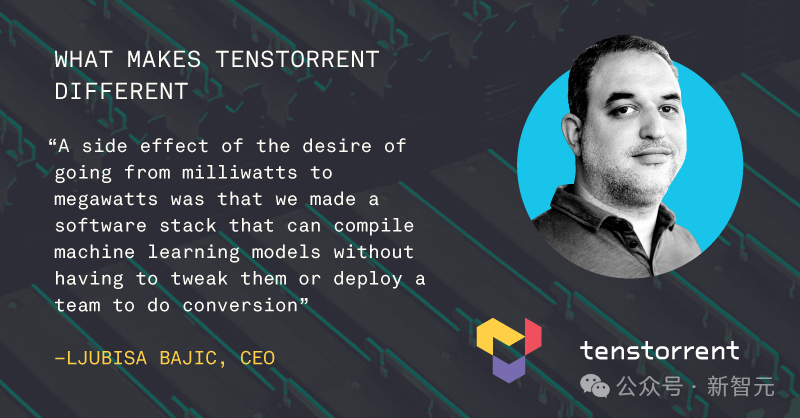 WHAT MAKES TENSTORRENT DIFFERENT

“A side effect of the desire of going from milliwatts to megawatts was that we made a software stack that can compile machine learning models without having to tweak them or deploy a team to do conversion”

—LJUBISA BAJIC, CEO

tenstorrent

公众号 · 新智元